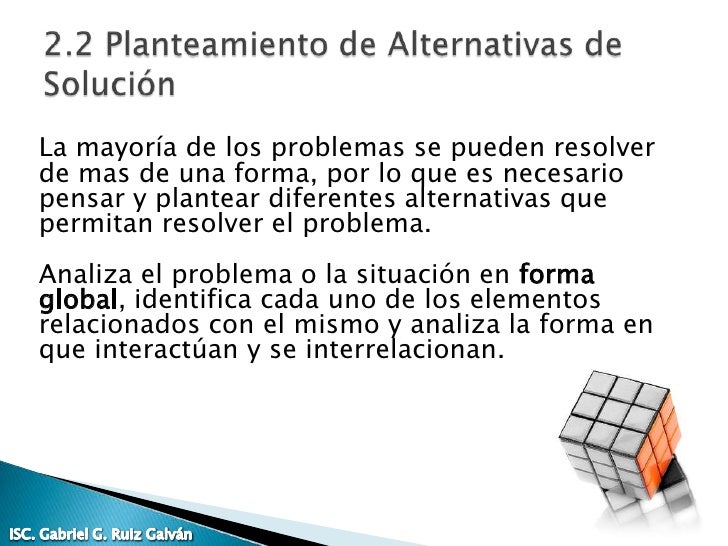 2.2 Planteamiento de Alternativas de Solución

La mayoría de los problemas se pueden resolver de mas de una forma, por lo que es necesario pensar y plantear diferentes alternativas que permitan resolver el problema.

Analiza el problema o la situación en forma global, identifica cada uno de los elementos relacionados con el mismo y analiza la forma en que interactúan y se interrelacionan.

ISC. Gabriel G. Ruiz Galván